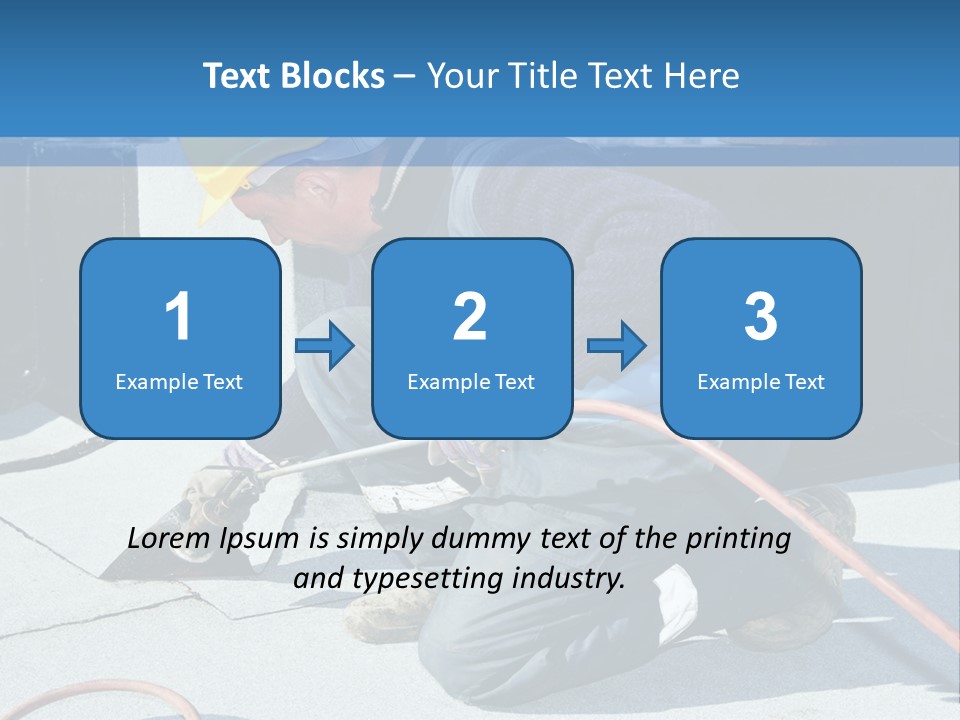 Text Blocks – Your Title Text Here

1
Example Text

2
Example Text

3
Example Text

Lorem Ipsum is simply dummy text of the printing and typesetting industry.